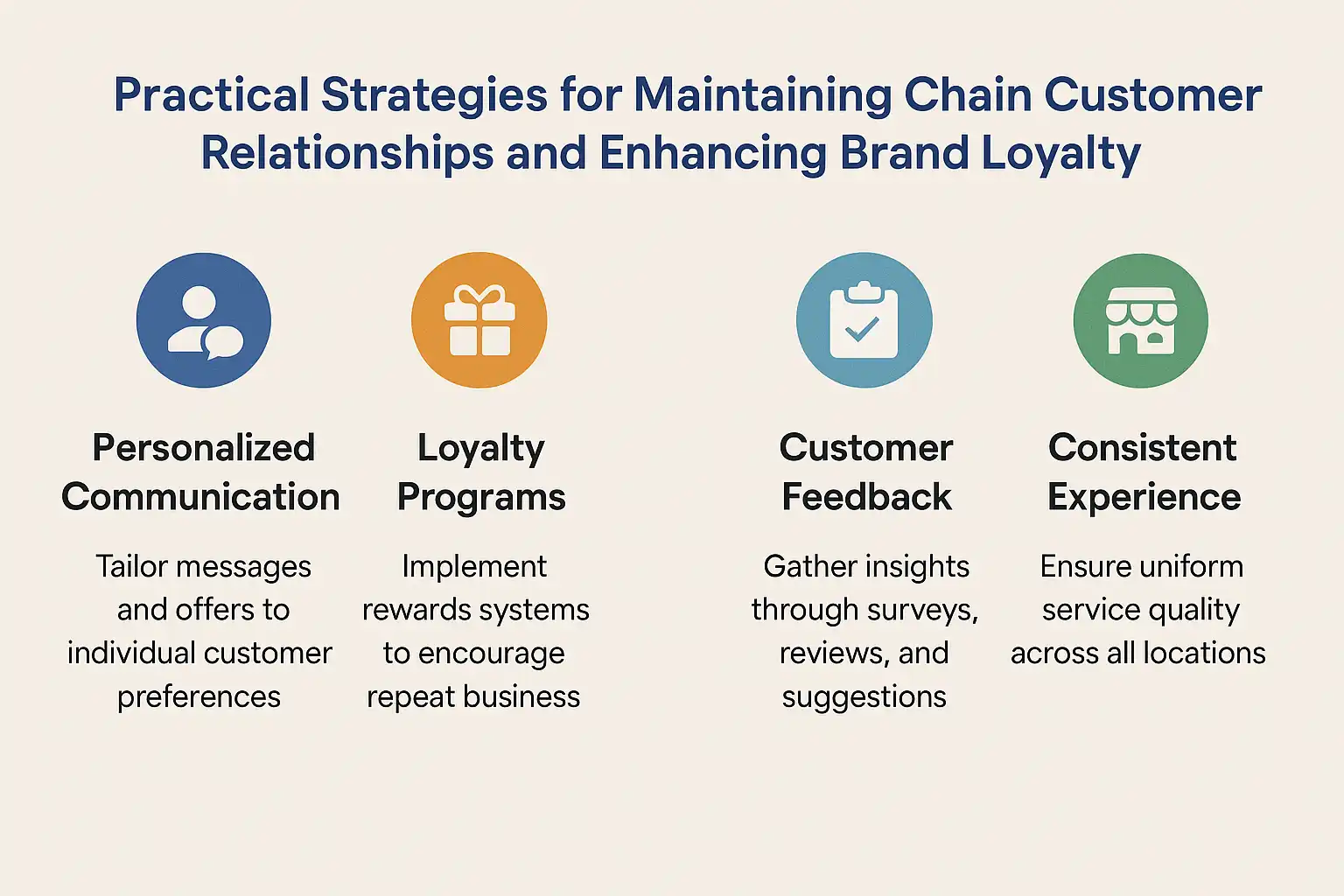 Practical Strategies for Maintaining Chain Customer Relationships and Enhancing Brand Loyalty

Personalized Communication

Tailor messages and offers to individual customer preferences

Loyalty Programs

Implement rewards systems to encourage repeat business

Customer Feedback

Gather insights through surveys, reviews, and suggestions

Consistent Experience

Ensure uniform service quality across all locations